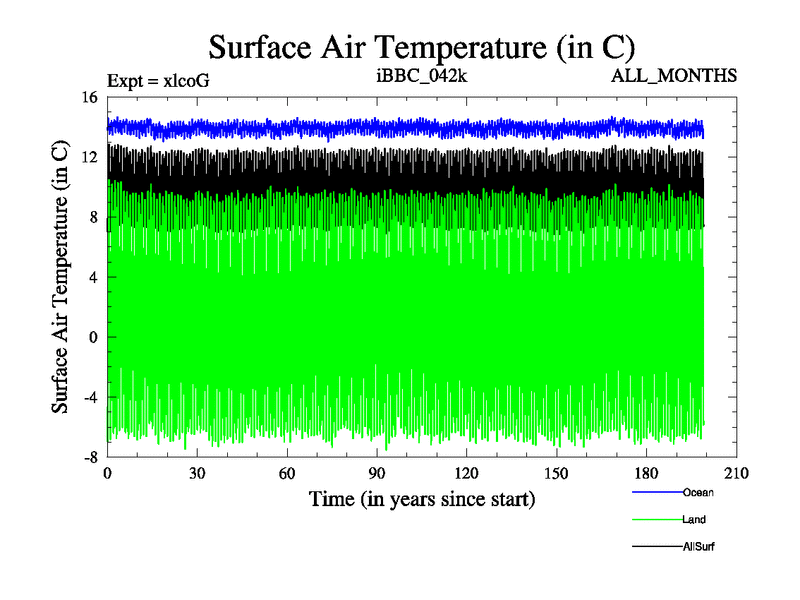 Surface Air Temperature (in C)

Expt = xlcoG
iBBC_042k
ALL_MONTHS

Surface Air Temperature (in C)

16
12
8
4
0
-4
-8

0
30
60
90
120
150
180
210

Time (in years since start)

Ocean
Land
AllSurf